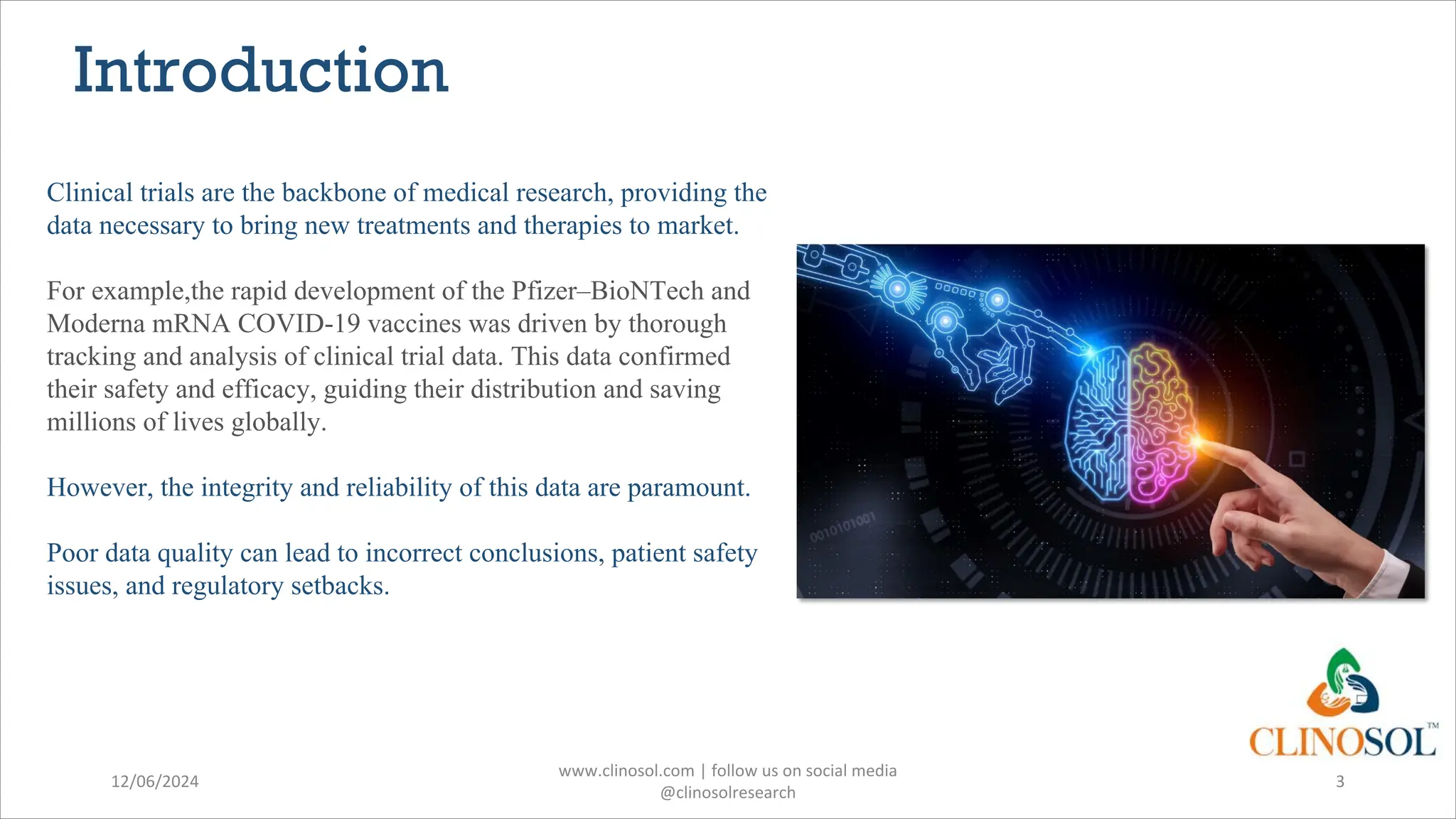 Introduction

Clinical trials are the backbone of medical research, providing the data necessary to bring new treatments and therapies to market.

For example,the rapid development of the Pfizer–BioNTech and Moderna mRNA COVID-19 vaccines was driven by thorough tracking and analysis of clinical trial data. This data confirmed their safety and efficacy, guiding their distribution and saving millions of lives globally.

However, the integrity and reliability of this data are paramount.

Poor data quality can lead to incorrect conclusions, patient safety issues, and regulatory setbacks.

0010101001

CLINOSOL™

12/06/2024

www.clinosol.com | follow us on social media @clinosolresearch

3